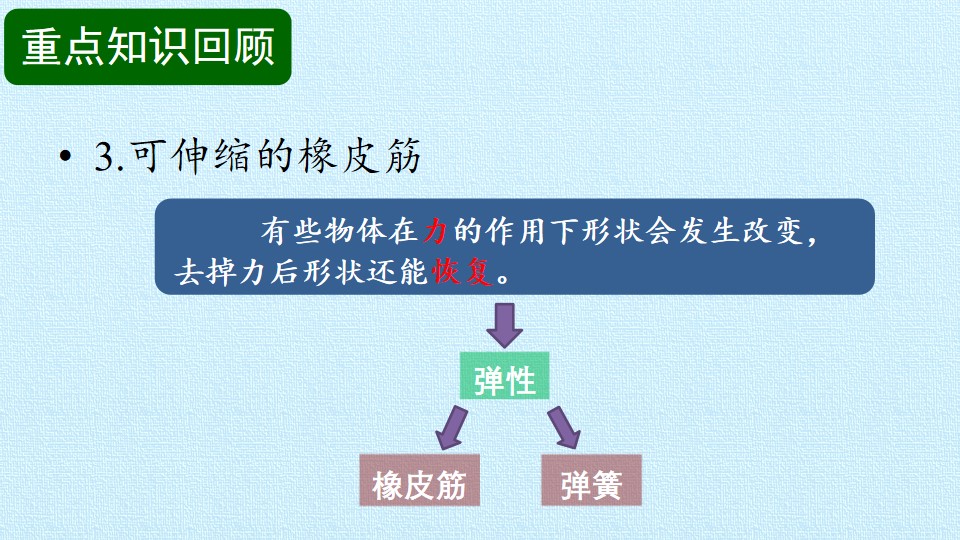 重点知识回顾

• 3.可伸缩的橡皮筋

有些物体在力的作用下形状会发生改变，去掉力后形状还能恢复。

弹性

橡皮筋

弹簧